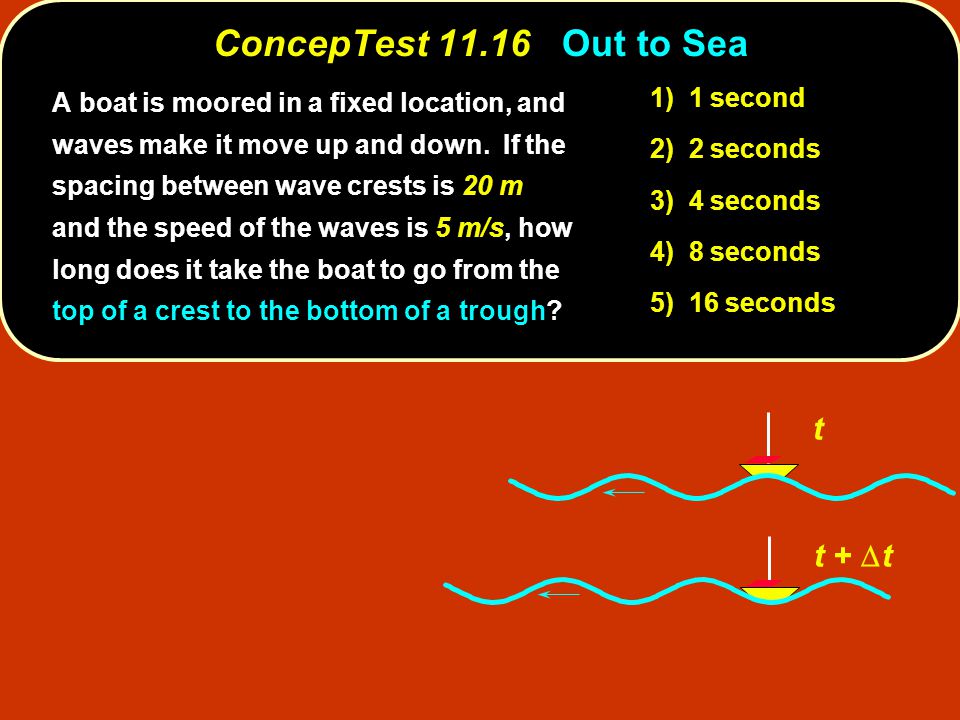 ConcepTest 11.16 Out to Sea

A boat is moored in a fixed location, and waves make it move up and down. If the spacing between wave crests is 20 m and the speed of the waves is 5 m/s, how long does it take the boat to go from the top of a crest to the bottom of a trough?

1) 1 second
2) 2 seconds
3) 4 seconds
4) 8 seconds
5) 16 seconds

$t$

$t + \Delta t$